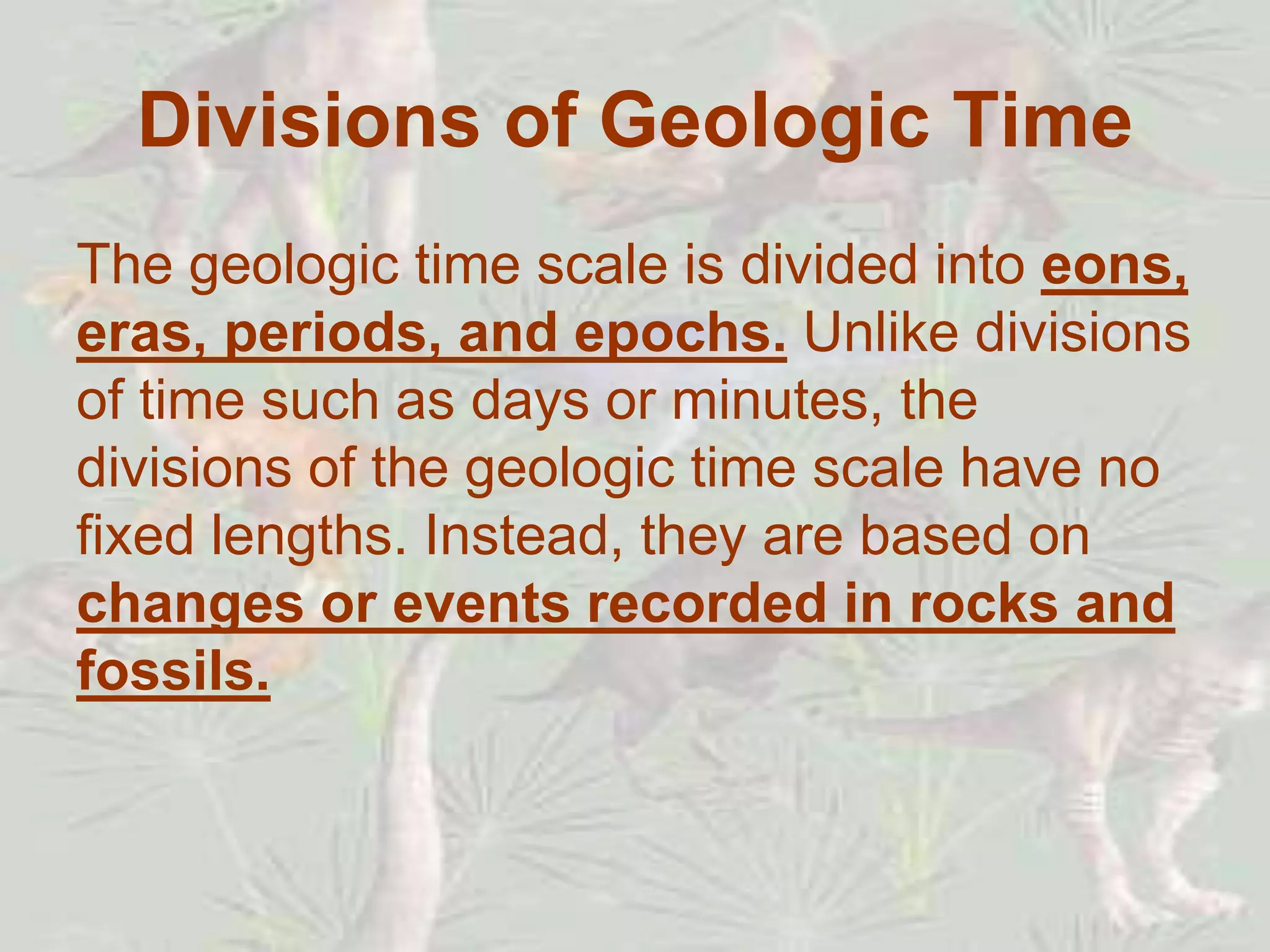 Divisions of Geologic Time

The geologic time scale is divided into eons, eras, periods, and epochs. Unlike divisions of time such as days or minutes, the divisions of the geologic time scale have no fixed lengths. Instead, they are based on changes or events recorded in rocks and fossils.